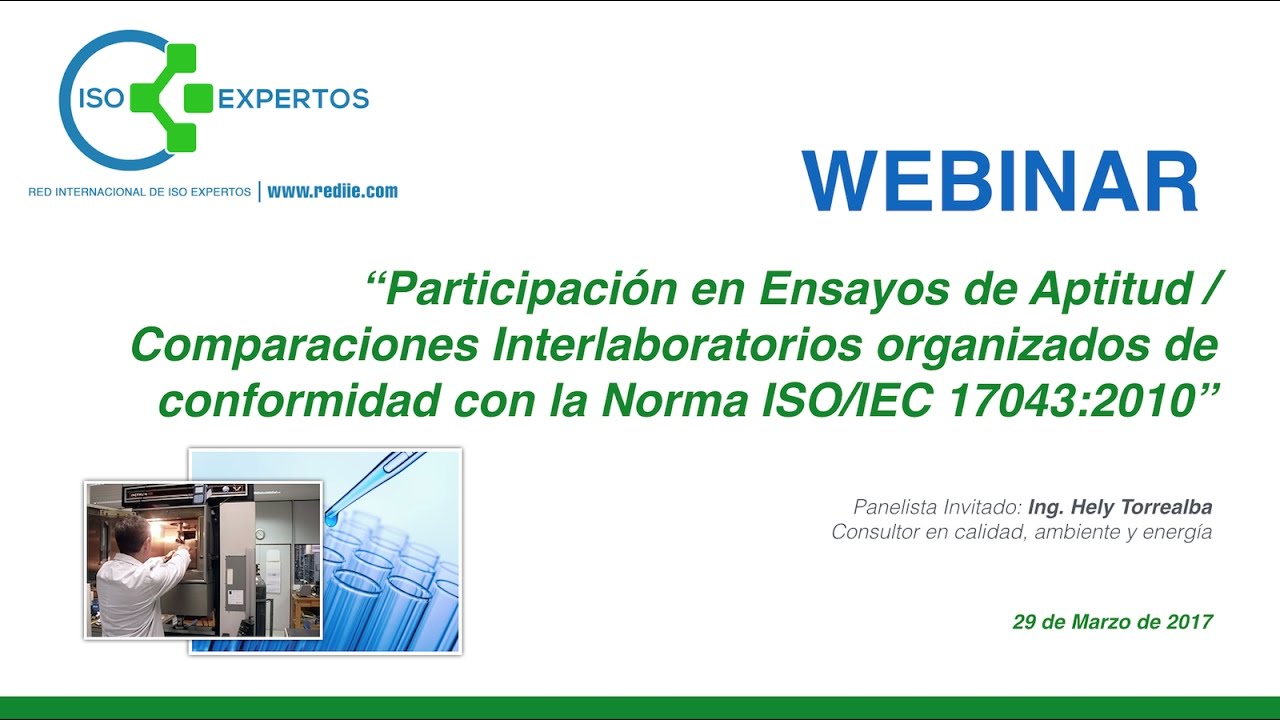 ISO EXPERTOS
RED INTERNACIONAL DE ISO EXPERTOS | www.rediie.com

WEBINAR

“Participación en Ensayos de Aptitud / Comparaciones Interlaboratorios organizados de conformidad con la Norma ISO/IEC 17043:2010”

Panelista Invitado: Ing. Hely Torrealba
Consultor en calidad, ambiente y energía

29 de Marzo de 2017